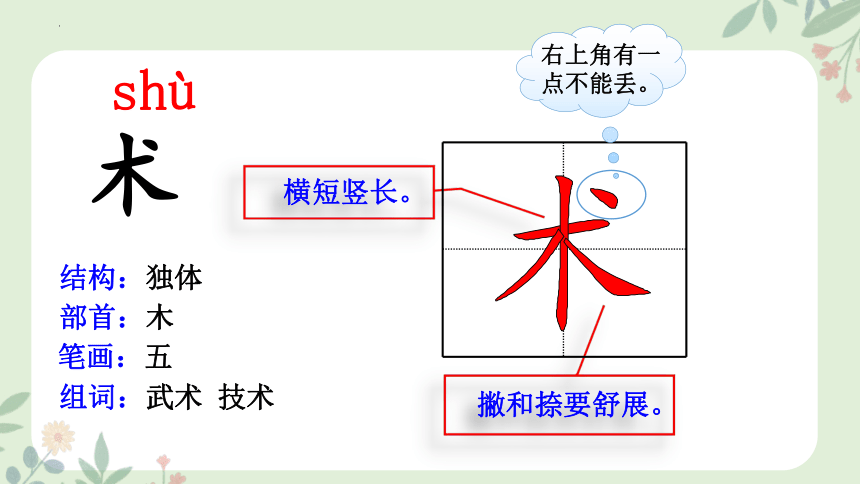 shù
术

结构：独体
部首：木
笔画：五
组词：武术 技术

右上角有一点不能丢。

横短竖长。

术

撇和捺要舒展。